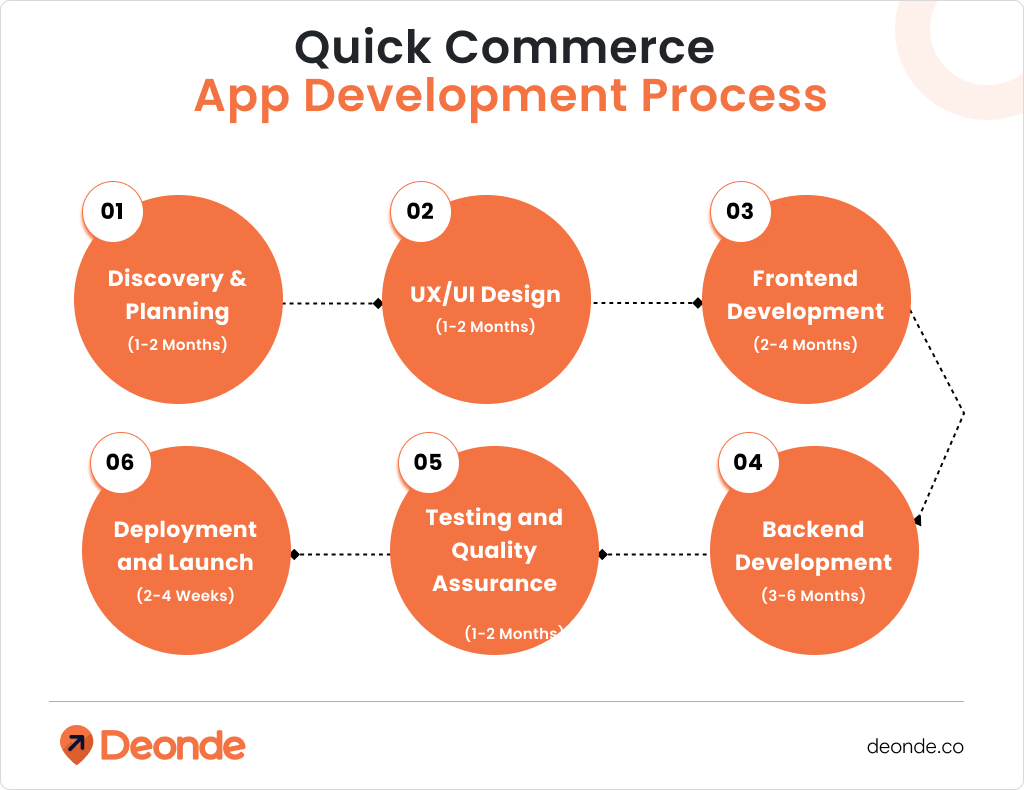 Quick Commerce
App Development Process

01
Discovery & Planning
(1-2 Months)

02
UX/UI Design
(1-2 Months)

03
Frontend Development
(2-4 Months)

04
Backend Development
(3-6 Months)

05
Testing and Quality Assurance
(1-2 Months)

06
Deployment and Launch
(2-4 Weeks)

Deonde

deonde.co